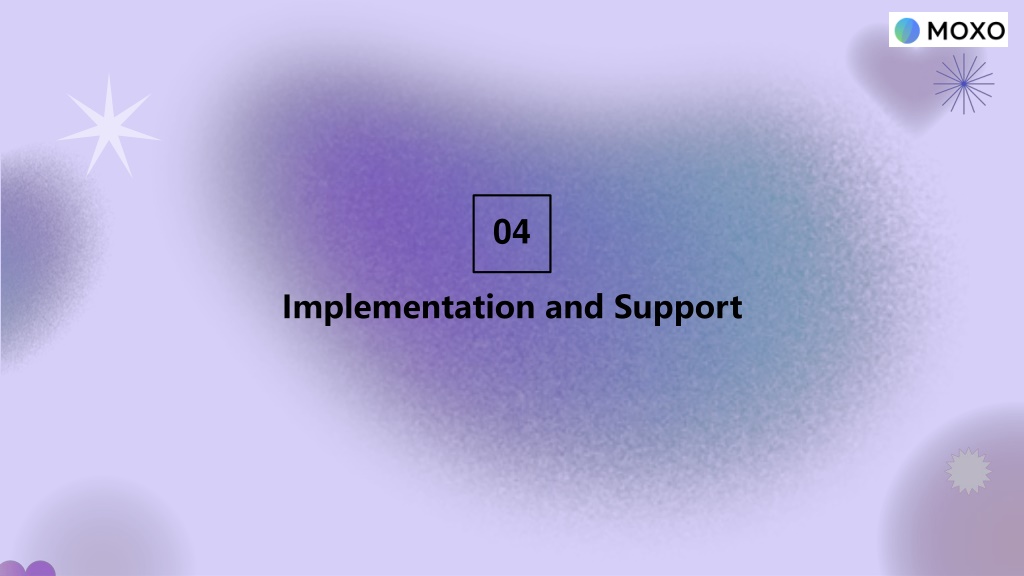 MOXO

04

Implementation and Support